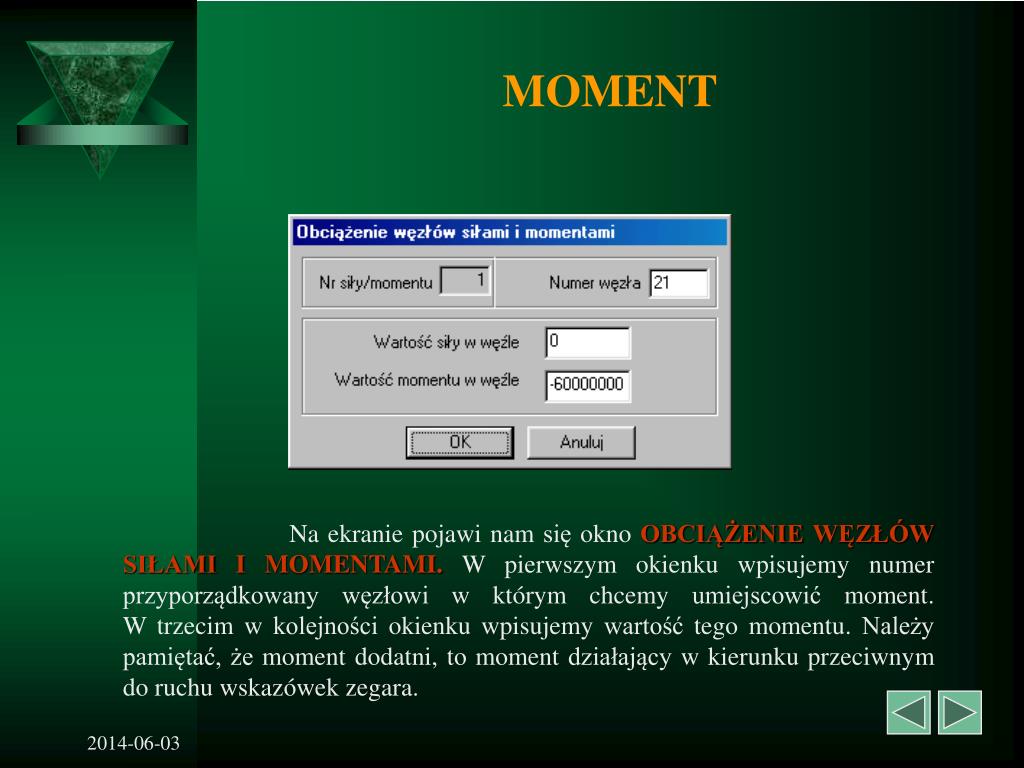 MOMENT

Obciążenie węzłów siłami i momentami

Nr siły/momentu 1

Numer węzła 21

Wartość siły w węźle 0

Wartość momentu w węźle -60000000

OK

Anuluj

Na ekranie pojawi nam się okno OBCIĄŻENIE WĘZŁÓW SIŁAMI I MOMENTAMI. W pierwszym okienku wpisujemy numer przyporządkowany węzłowi w którym chcemy umiejscowić moment. W trzecim w kolejności okienku wpisujemy wartość tego momentu. Należy pamiętać, że moment dodatni, to moment działający w kierunku przeciwnym do ruchu wskazówek zegara.

2014-06-03